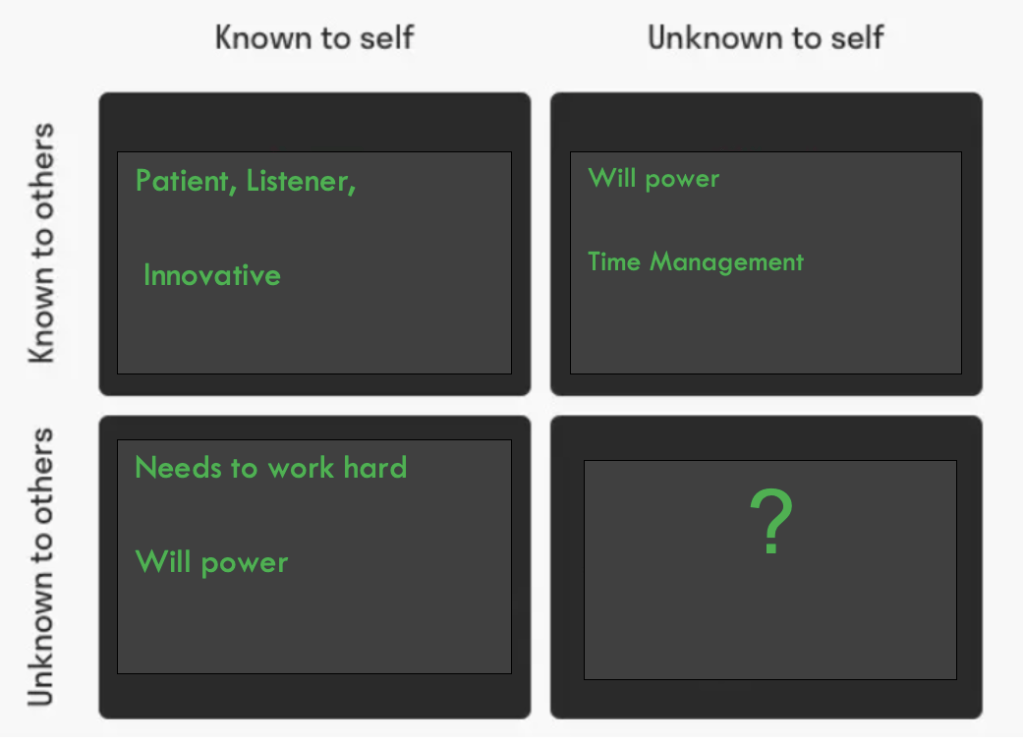 |  | Known to self | Unknown to self |
|---|---|---|
| Known to others | Patient, Listener, Innovative | Will power Time Management |
| Unknown to others | Needs to work hard Will power | ? |